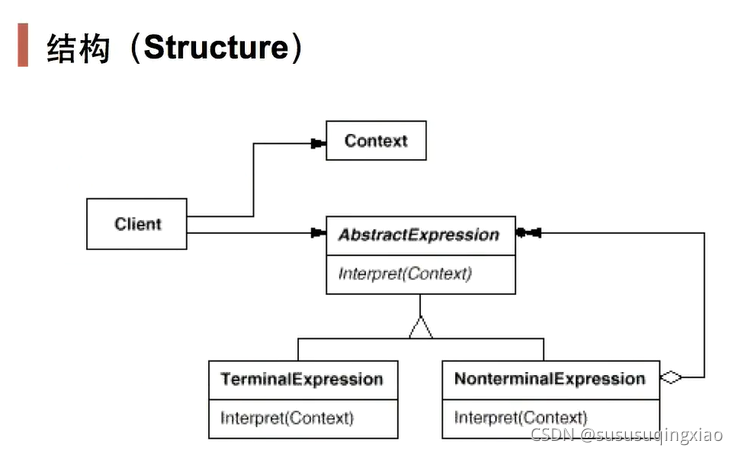 结构（Structure）

Context

Client

AbstractExpression

Interpret(Context)

TerminalExpression

Interpret(Context)

NonterminalExpression

Interpret(Context)

CSDN @susususuqingxiao